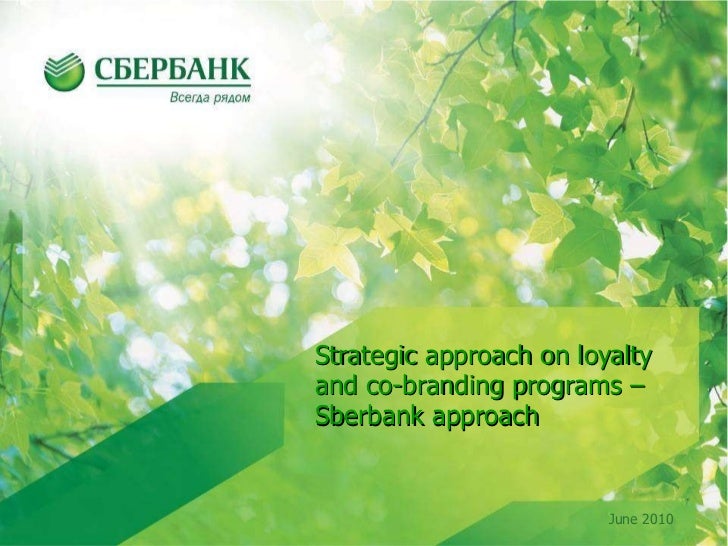 СБЕРБАНК
Всегда рядом

Strategic approach on loyalty and co-branding programs – Sberbank approach

June 2010